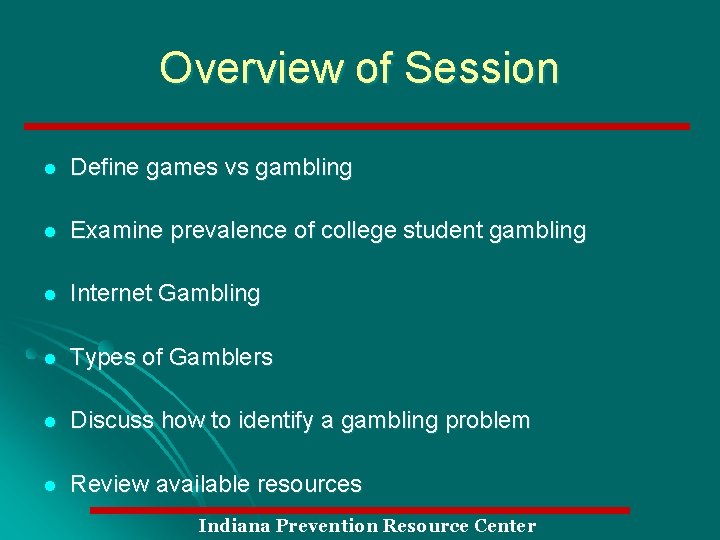 Overview of Session

- Define games vs gambling
- Examine prevalence of college student gambling
- Internet Gambling
- Types of Gamblers
- Discuss how to identify a gambling problem
- Review available resources

Indiana Prevention Resource Center